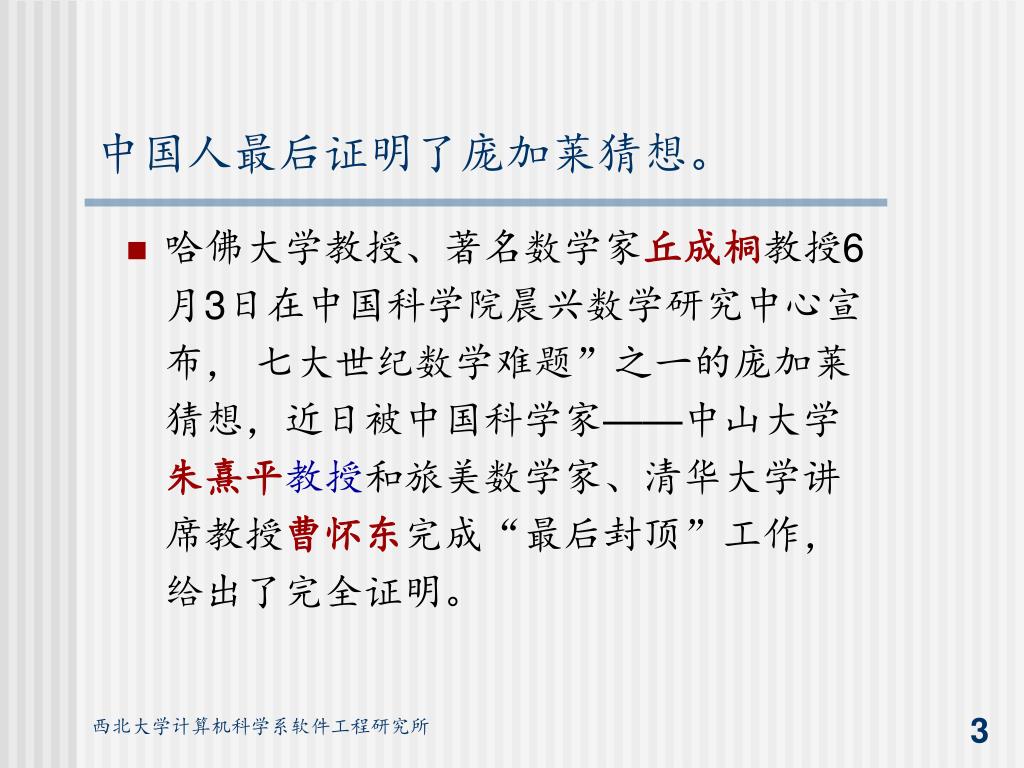 中国人最后证明了庞加莱猜想。

哈佛大学教授、著名数学家丘成桐教授6月3日在中国科学院晨兴数学研究中心宣布， 七大世纪数学难题”之一的庞加莱猜想，近日被中国科学家——中山大学朱熹平教授和旅美数学家、清华大学讲席教授曹怀东完成“最后封顶”工作，给出了完全证明。

西北大学计算机科学系软件工程研究所

3